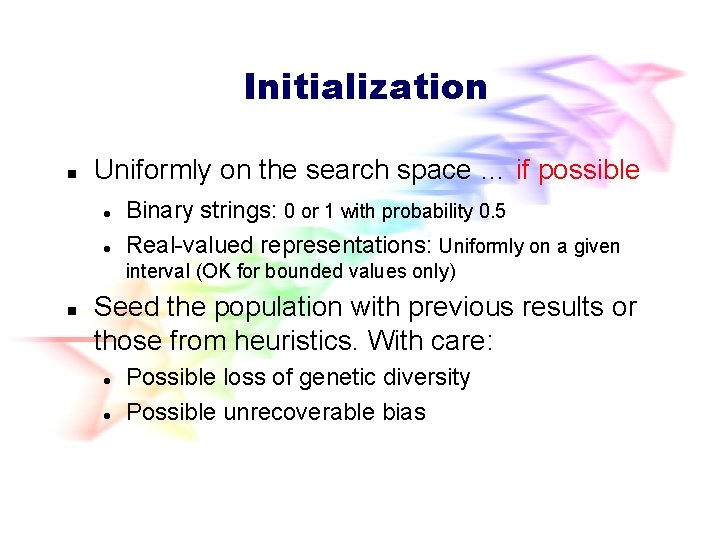 Initialization

- Uniformly on the search space … if possible
  - Binary strings: 0 or 1 with probability 0.5
  - Real-valued representations: Uniformly on a given interval (OK for bounded values only)
- Seed the population with previous results or those from heuristics. With care:
  - Possible loss of genetic diversity
  - Possible unrecoverable bias